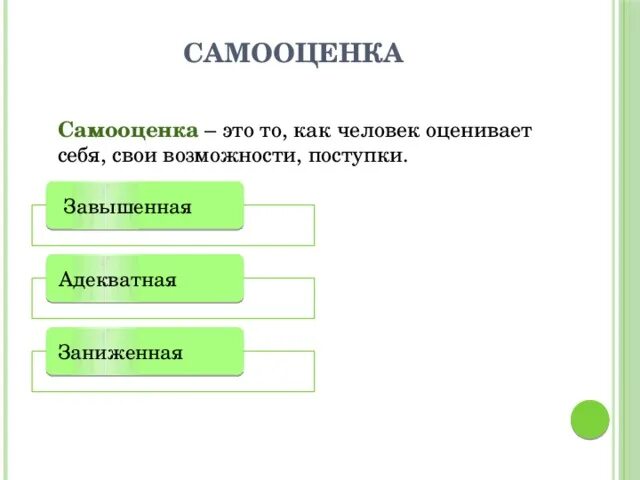 САМООЦЕНКА

Самооценка – это то, как человек оценивает себя, свои возможности, поступки.

Завышенная

Адекватная

Заниженная